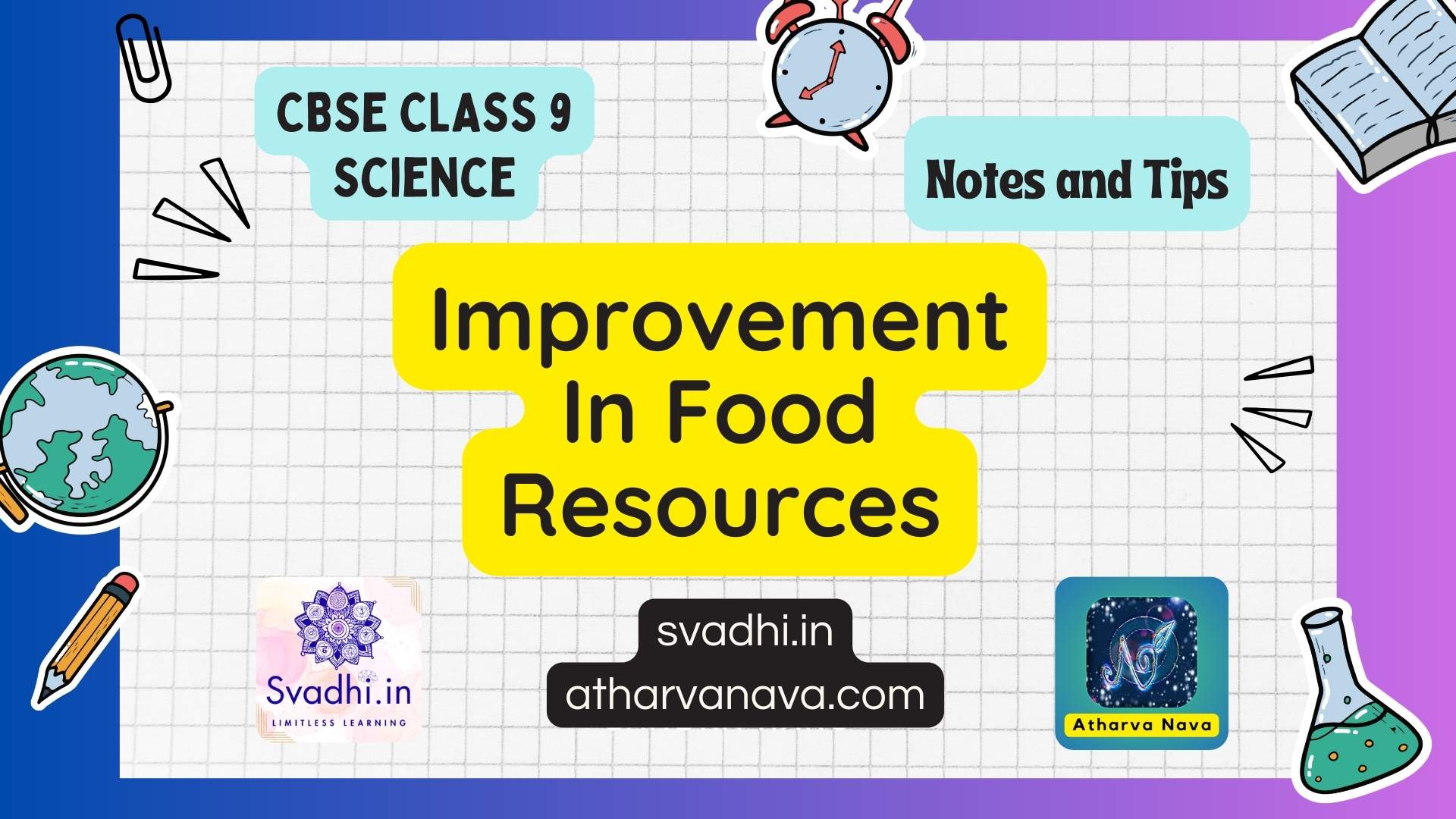 CBSE CLASS 9 SCIENCE

Notes and Tips

Improvement In Food Resources

Svadhi.in
LIMITLESS LEARNING

svadhi.in
atharvanava.com

Atharva Nava